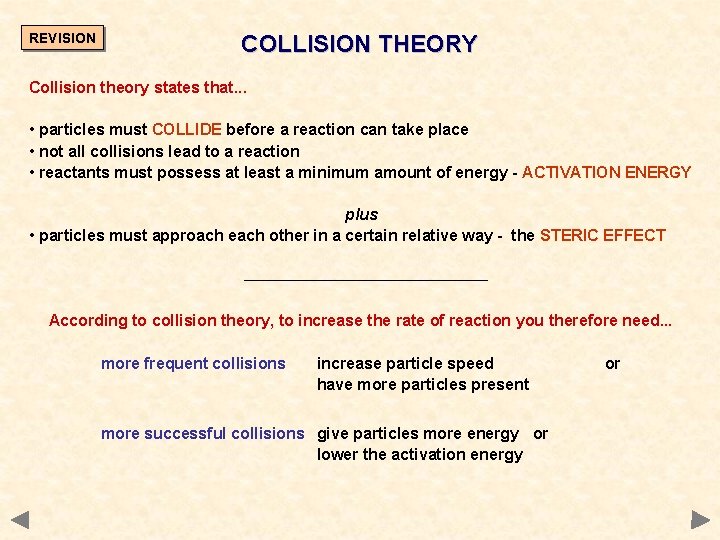 REVISION

COLLISION THEORY

Collision theory states that...

• particles must COLLIDE before a reaction can take place
• not all collisions lead to a reaction
• reactants must possess at least a minimum amount of energy - ACTIVATION ENERGY

plus

• particles must approach each other in a certain relative way - the STERIC EFFECT

According to collision theory, to increase the rate of reaction you therefore need...

more frequent collisions increase particle speed or have more particles present

more successful collisions give particles more energy or lower the activation energy